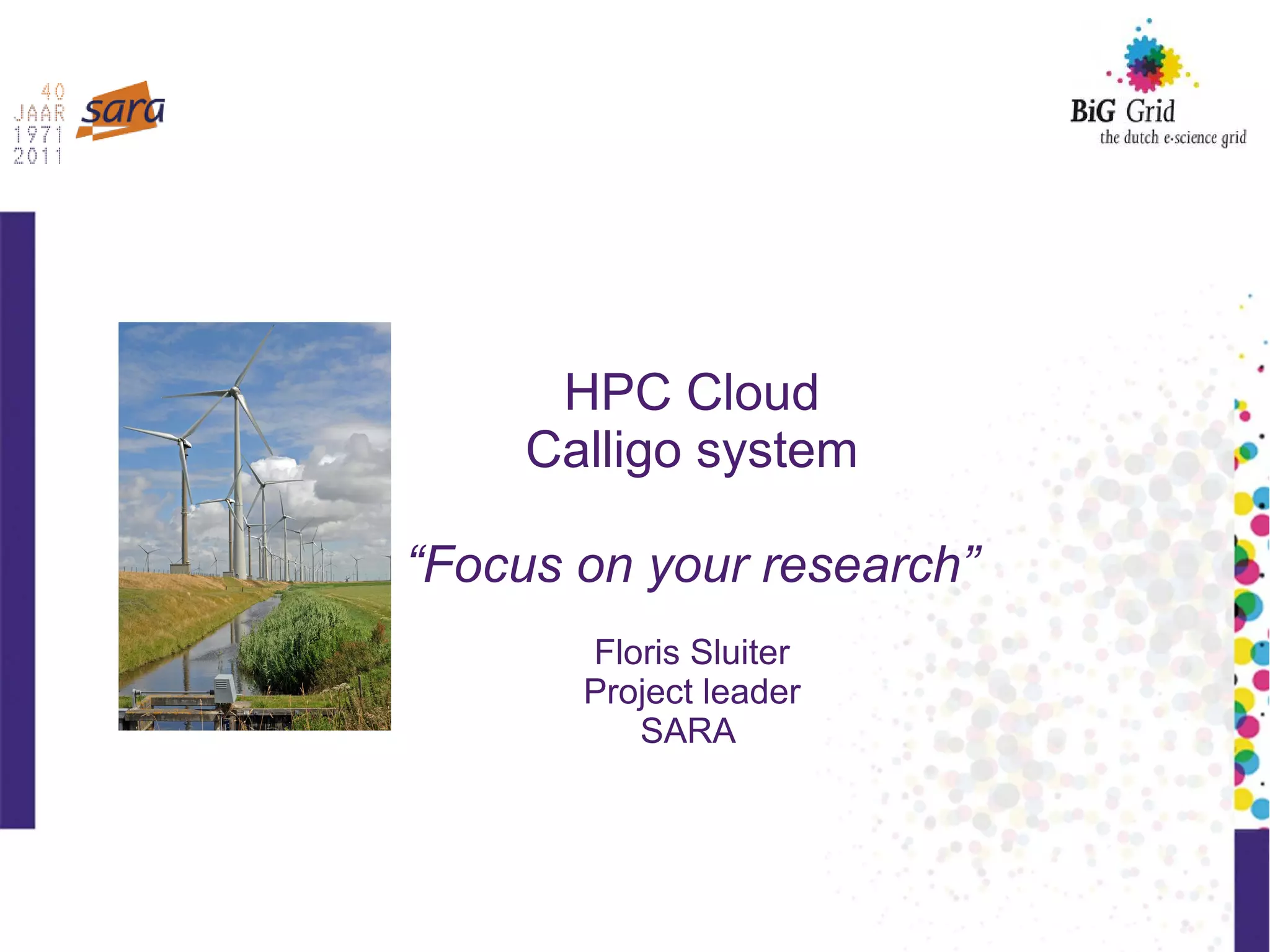 40
JAAR
1971
2011
sara

BiG Grid
the dutch e-science grid

HPC Cloud
Calligo system

“Focus on your research”

Floris Sluiter
Project leader
SARA